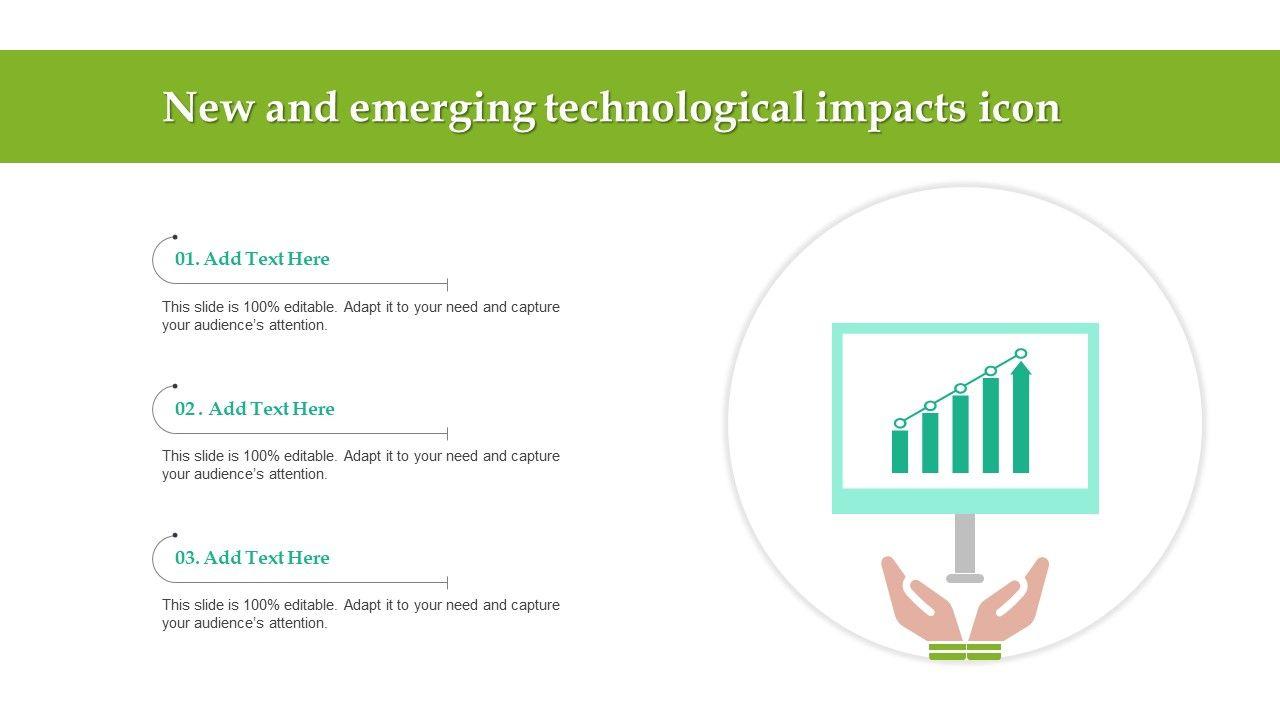 New and emerging technological impacts icon

01. Add Text Here

This slide is 100% editable. Adapt it to your need and capture your audience's attention.

02 . Add Text Here

This slide is 100% editable. Adapt it to your need and capture your audience's attention.

03. Add Text Here

This slide is 100% editable. Adapt it to your need and capture your audience's attention.